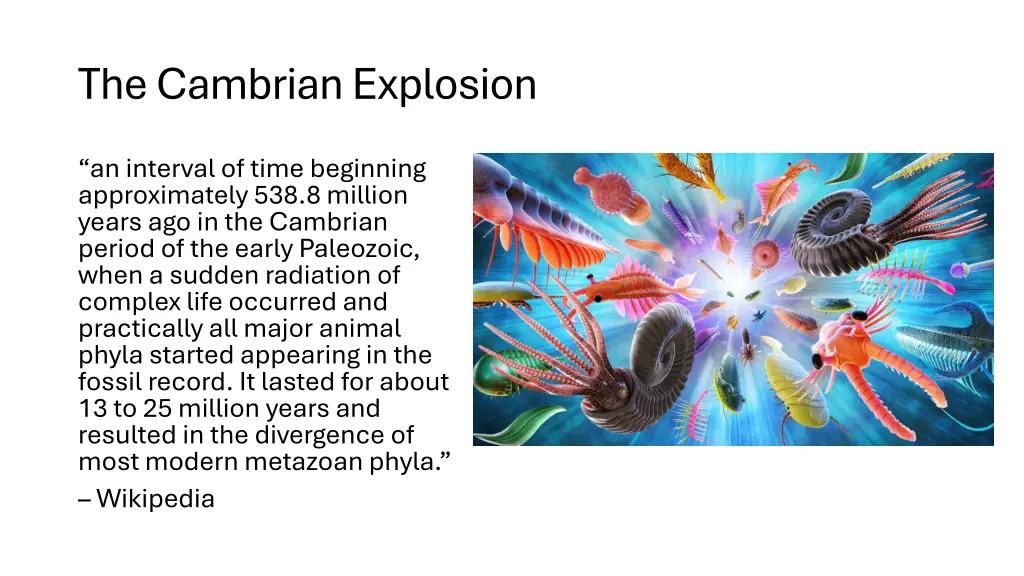 The Cambrian Explosion

“an interval of time beginning approximately 538.8 million years ago in the Cambrian period of the early Paleozoic, when a sudden radiation of complex life occurred and practically all major animal phyla started appearing in the fossil record. It lasted for about 13 to 25 million years and resulted in the divergence of most modern metazoan phyla.”

– Wikipedia